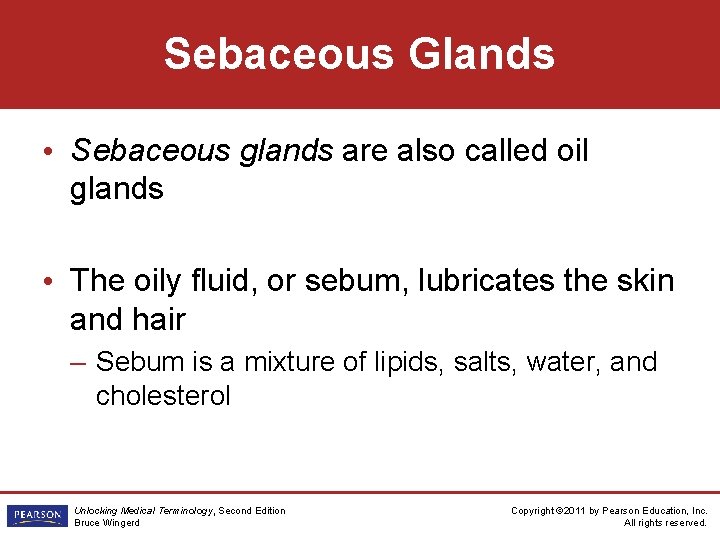 Sebaceous Glands

• Sebaceous glands are also called oil glands

• The oily fluid, or sebum, lubricates the skin and hair

– Sebum is a mixture of lipids, salts, water, and cholesterol

PEARSON

Unlocking Medical Terminology, Second Edition
Bruce Wingerd

Copyright ©2011 by Pearson Education, Inc.
All rights reserved.